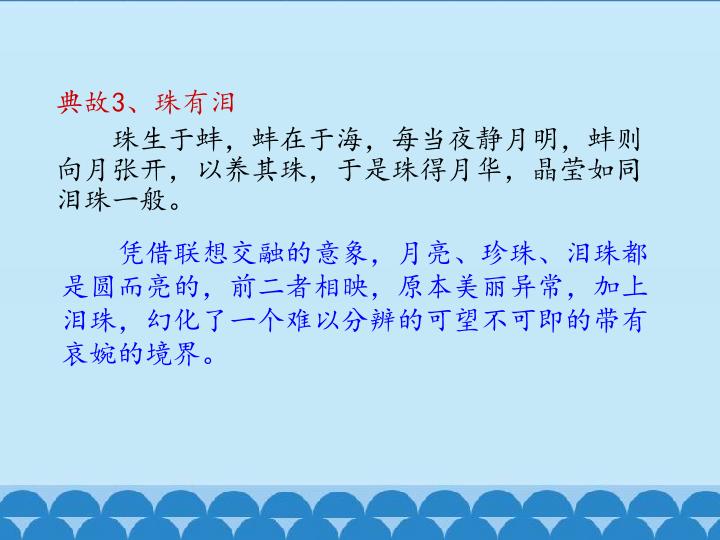 典故3、珠有泪

珠生于蚌，蚌在于海，每当夜静月明，蚌则向月张开，以养其珠，于是珠得月华，晶莹如同泪珠一般。

凭借联想交融的意象，月亮、珍珠、泪珠都是圆而亮的，前二者相映，原本美丽异常，加上泪珠，幻化了一个难以分辨的可望不可即的带有哀婉的境界。